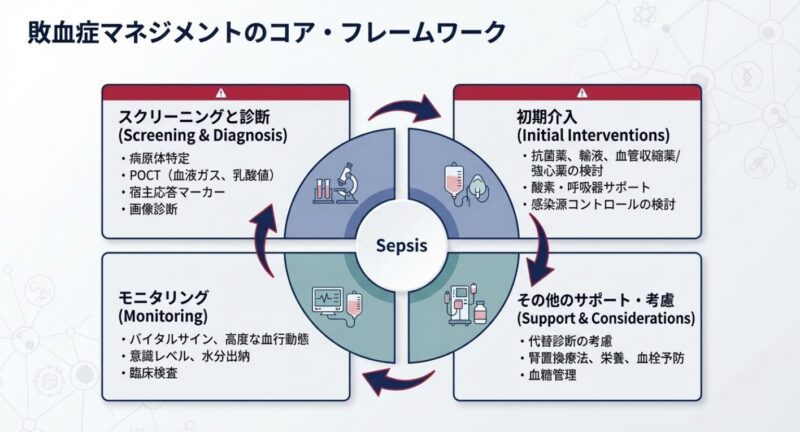 敗血症マネジメントのコア・フレームワーク

スクリーニングと診断
(Screening & Diagnosis)
・病原体特定
・POCT（血液ガス、乳酸値）
・宿主応答マーカー
・画像診断

初期介入
(Initial Interventions)
・抗菌薬、輸液、血管収縮薬/強心薬の検討
・酸素・呼吸器サポート
・感染源コントロールの検討

Sepsis

モニタリング
(Monitoring)
・バイタルサイン、高度な血行動態
・意識レベル、水分出納
・臨床検査

その他のサポート・考慮
(Support & Considerations)
・代替診断の考慮
・腎置換療法、栄養、血栓予防
・血糖管理